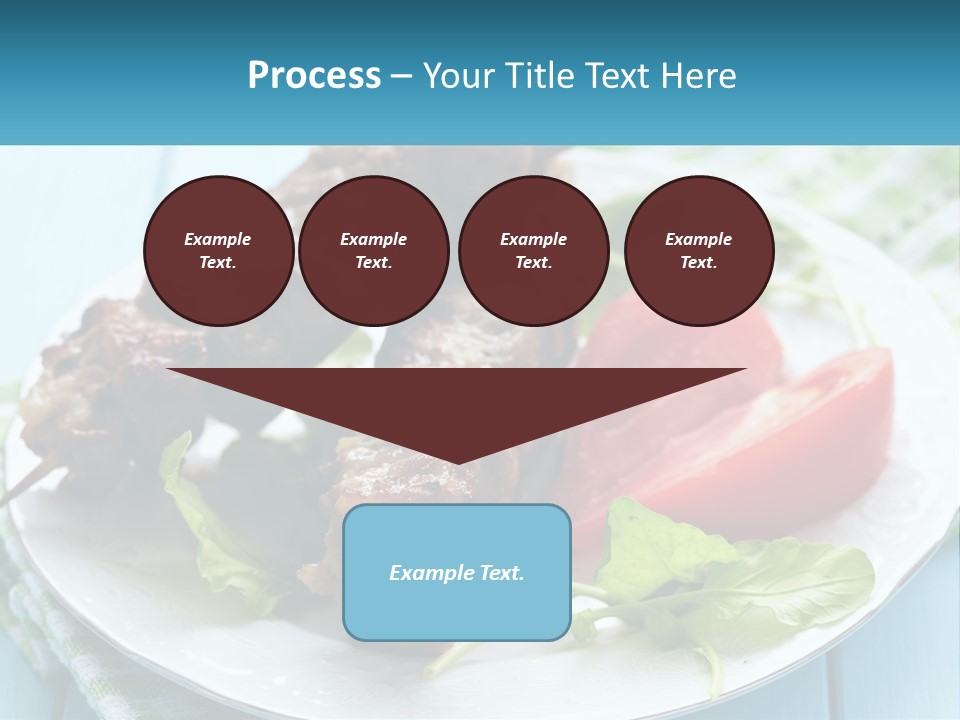 Process – Your Title Text Here

Example Text.

Example Text.

Example Text.

Example Text.

Example Text.